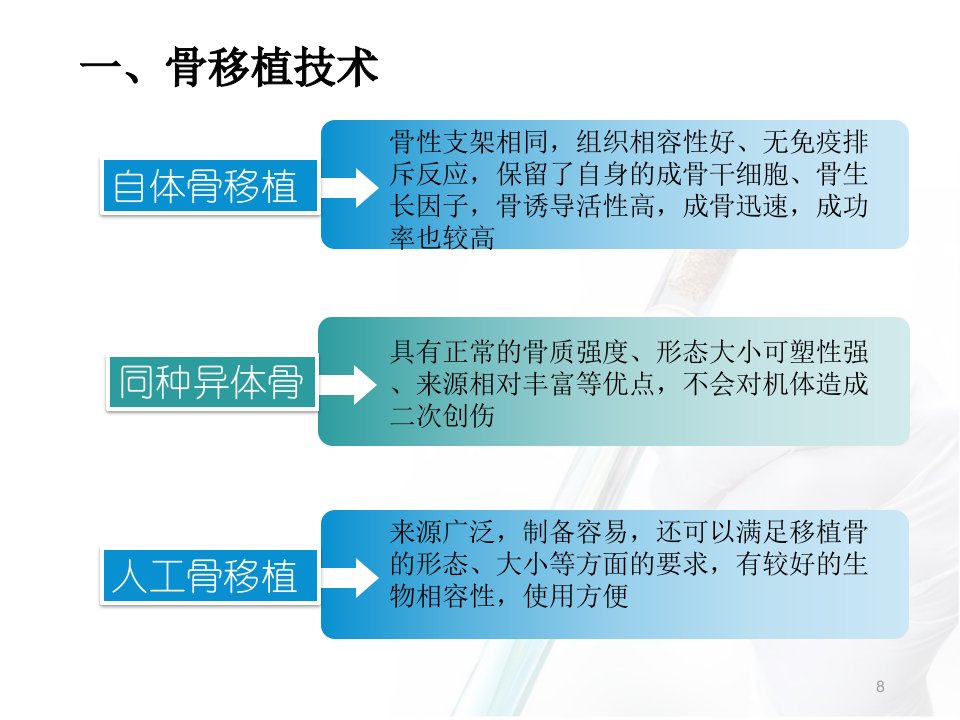 一、骨移植技术

自体骨移植

骨性支架相同，组织相容性好、无免疫排斥反应，保留了自身的成骨干细胞、骨生长因子，骨诱导活性高，成骨迅速，成功率也较高

同种异体骨

具有正常的骨质强度、形态大小可塑性强、来源相对丰富等优点，不会对机体造成二次创伤

人工骨移植

来源广泛，制备容易，还可以满足移植骨的形态、大小等方面的要求，有较好的生物相容性，使用方便

8